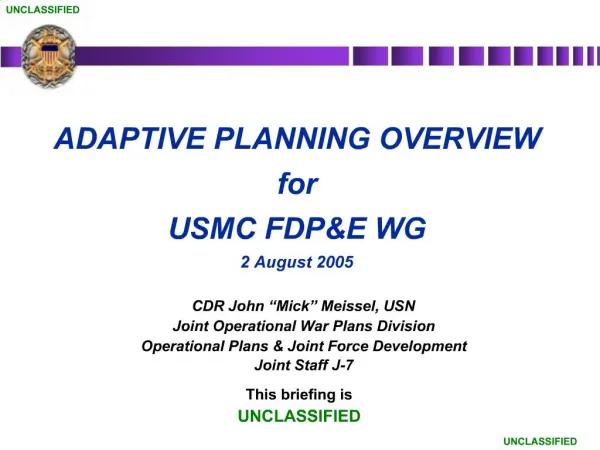 UNCLASSIFIED

ADAPTIVE PLANNING OVERVIEW
for
USMC FDP&E WG

2 August 2005

CDR John “Mick” Meissel, USN
Joint Operational War Plans Division
Operational Plans & Joint Force Development
Joint Staff J-7

This briefing is
UNCLASSIFIED

UNCLASSIFIED